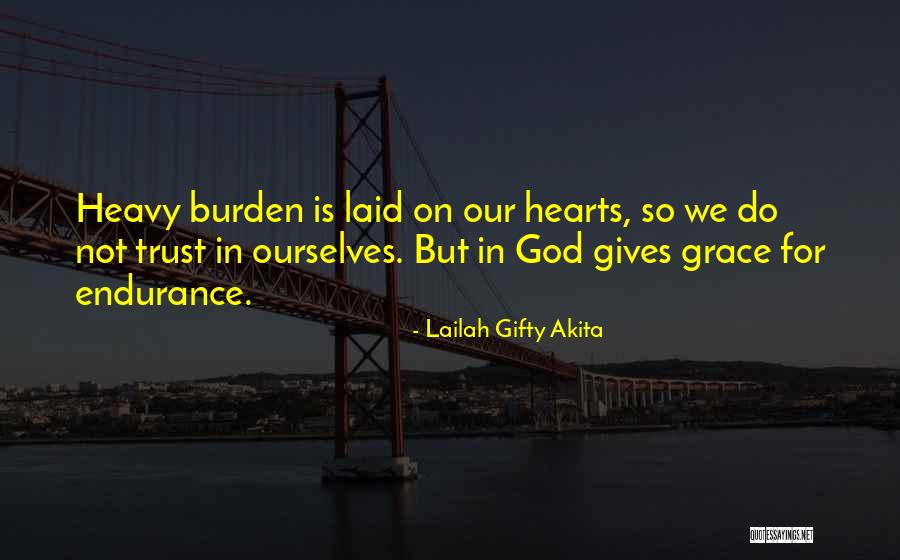 Heavy burden is laid on our hearts, so we do not trust in ourselves. But in God gives grace for endurance.

- Lailah Gifty Akita

QUOTESSAYINGS.NET